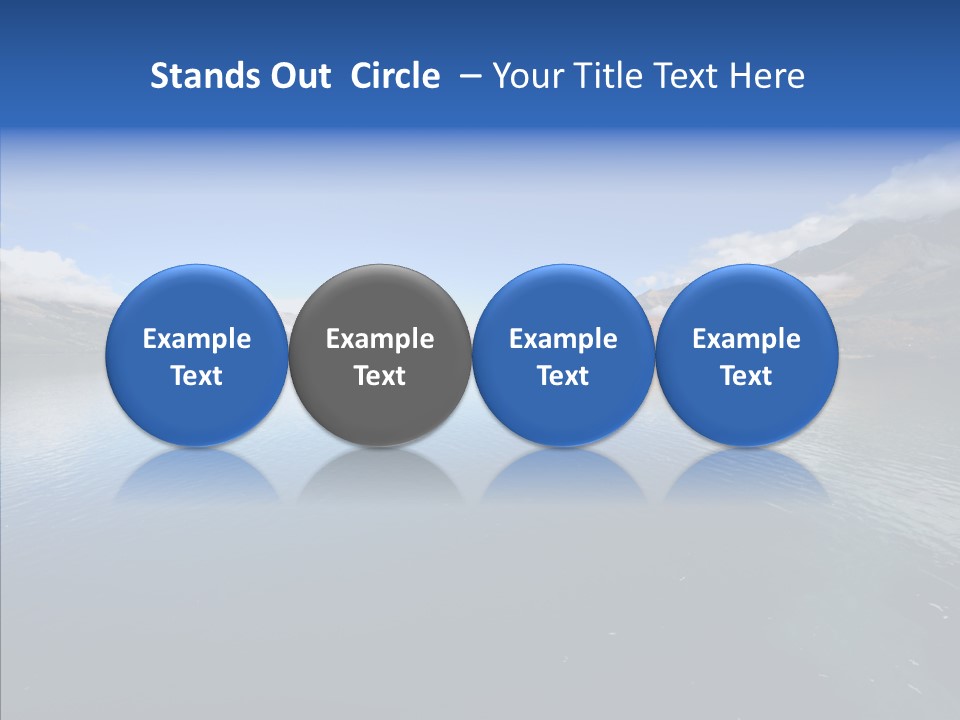 Stands Out Circle – Your Title Text Here

Example Text

Example Text

Example Text

Example Text